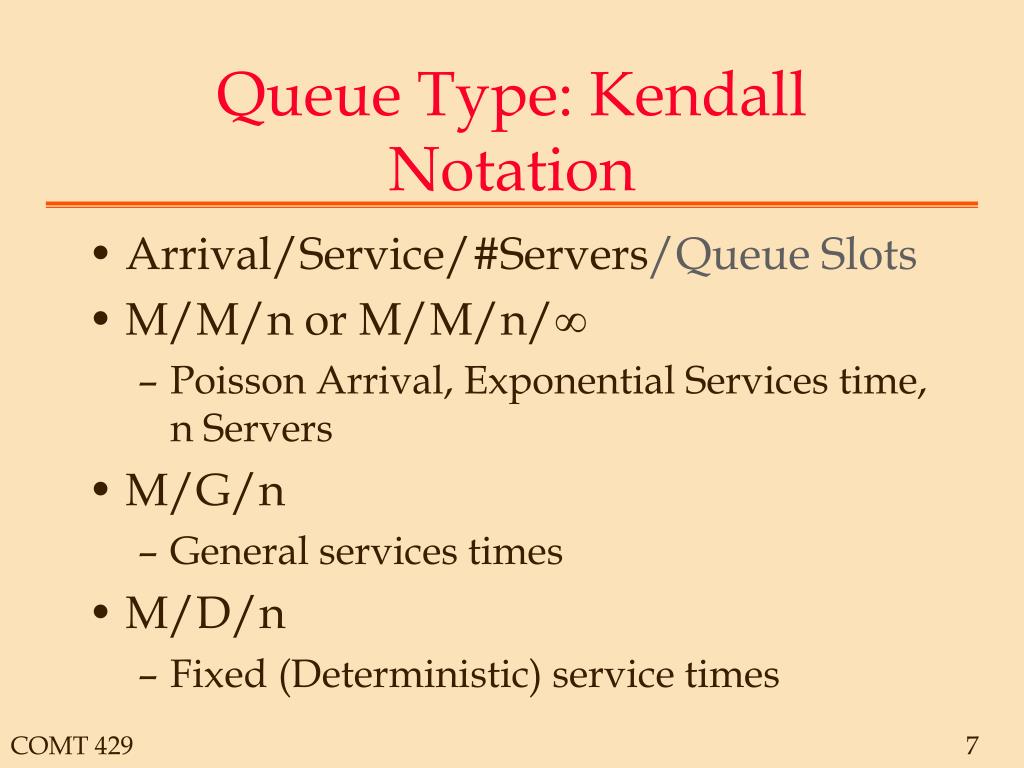 Queue Type: Kendall Notation

• Arrival/Service/#Servers/Queue Slots
• M/M/n or M/M/n/$\infty$
– Poisson Arrival, Exponential Services time, n Servers
• M/G/n
– General services times
• M/D/n
– Fixed (Deterministic) service times

COMT 429

7